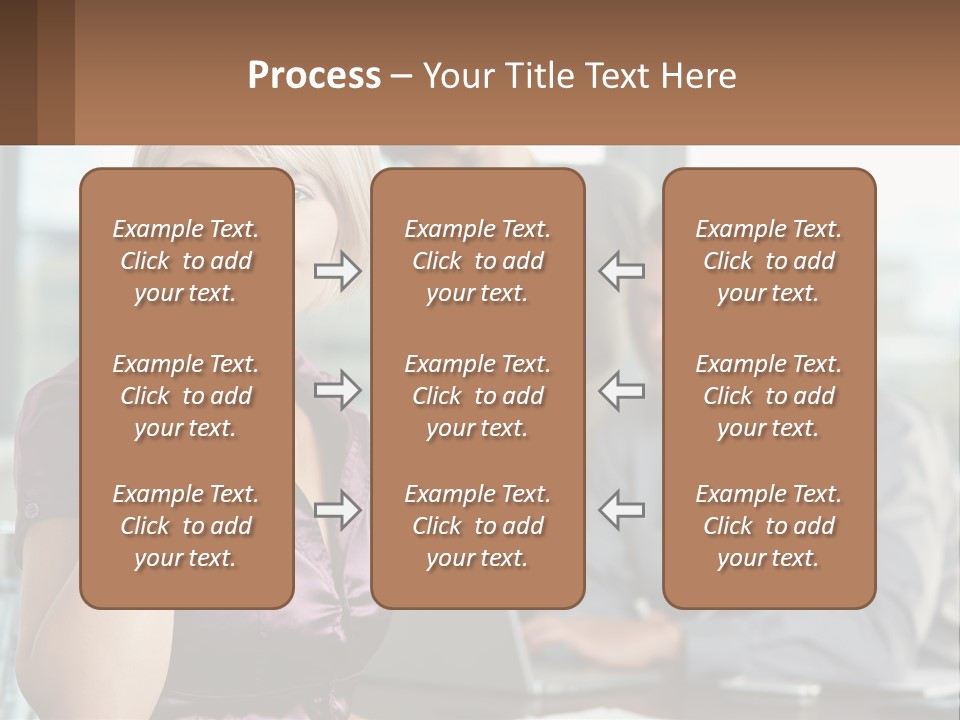 Process – Your Title Text Here

Example Text. Click to add your text.

Example Text. Click to add your text.

Example Text. Click to add your text.

Example Text. Click to add your text.

Example Text. Click to add your text.

Example Text. Click to add your text.

Example Text. Click to add your text.

Example Text. Click to add your text.

Example Text. Click to add your text.